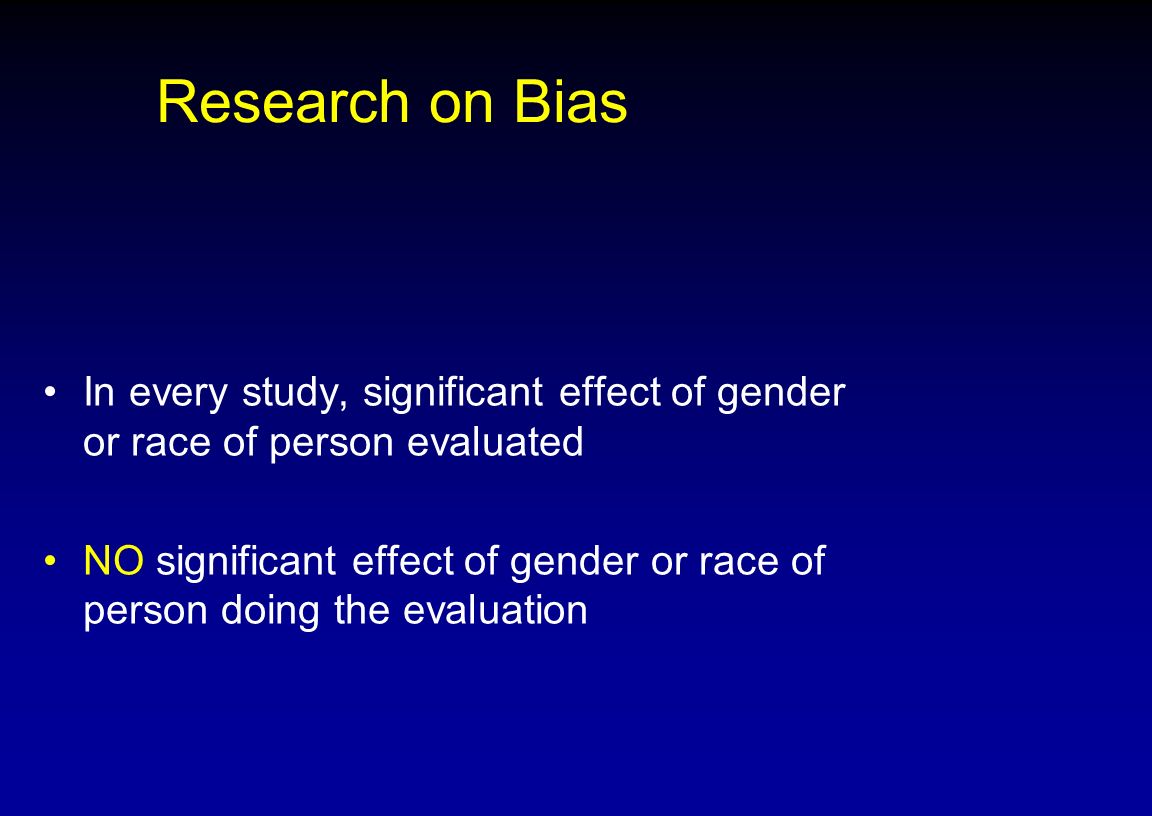 Research on Bias

• In every study, significant effect of gender or race of person evaluated

• NO significant effect of gender or race of person doing the evaluation